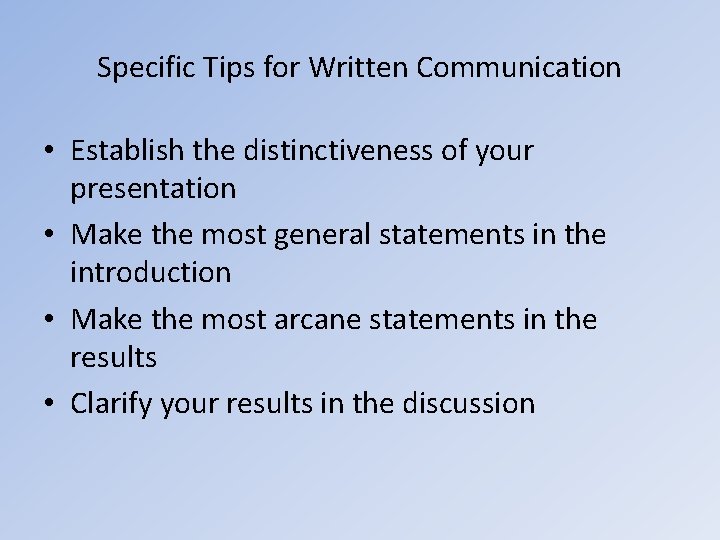 Specific Tips for Written Communication

• Establish the distinctiveness of your presentation
• Make the most general statements in the introduction
• Make the most arcane statements in the results
• Clarify your results in the discussion